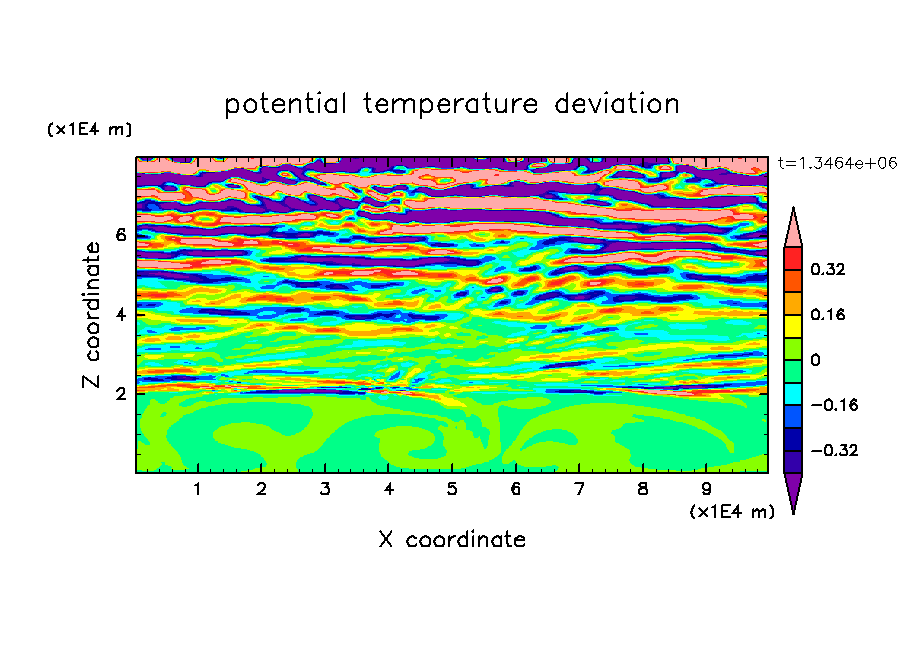 potential temperature deviation

(x1E4 m)

t=1.3464e+06

Z coordinate

6

4

2

0.32

0.16

0

−0.16

−0.32

1 2 3 4 5 6 7 8 9

(x1E4 m)

X coordinate